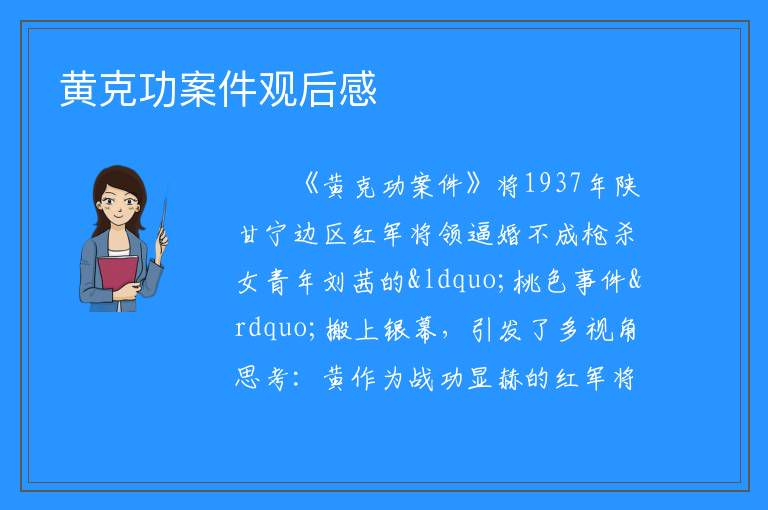 黄克功案件观后感

《黄克功案件》将1937年陕甘宁边区红军将领逼婚不成枪杀女青年刘茜的&ldquo;桃色事件&rdquo;搬上银幕，引发了多视角思考：黄作为战功显赫的红军将